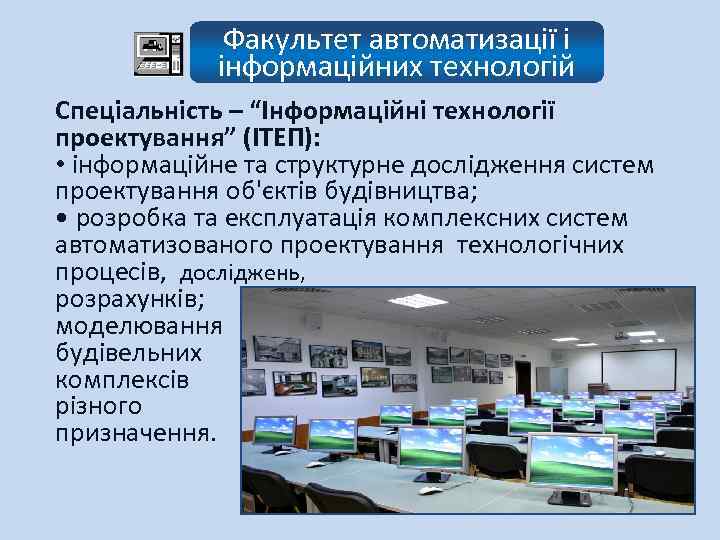 Факультет автоматизації і інформаційних технологій

Спеціальність – “Інформаційні технології проектування” (ІТЕП):
• інформаційне та структурне дослідження систем проектування об'єктів будівництва;
• розробка та експлуатація комплексних систем автоматизованого проектування технологічних процесів, досліджень, розрахунків; моделювання будівельних комплексів різного призначення.